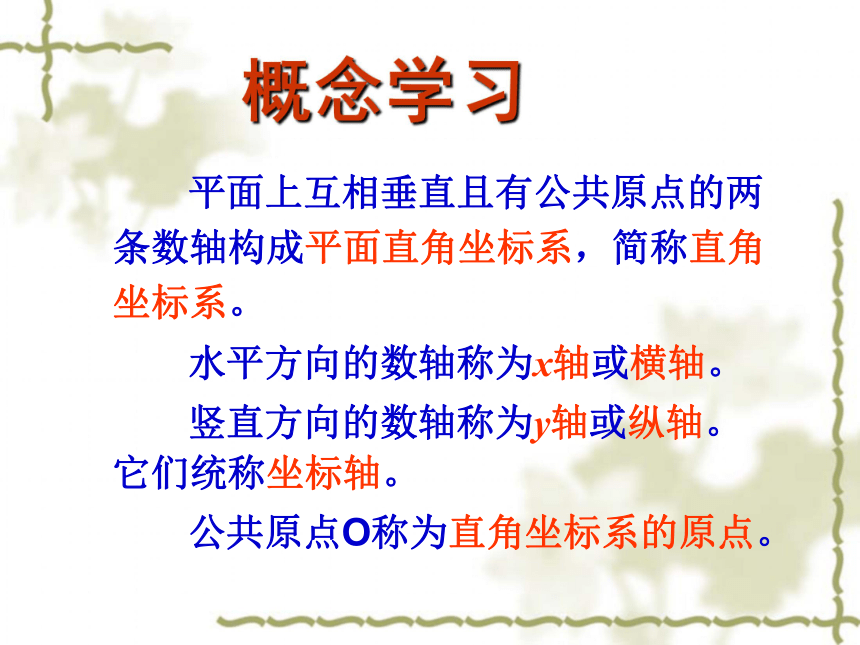 概念学习

平面上互相垂直且有公共原点的两条数轴构成平面直角坐标系，简称直角坐标系。

水平方向的数轴称为$x$轴或横轴。

竖直方向的数轴称为$y$轴或纵轴。它们统称坐标轴。

公共原点O称为直角坐标系的原点。